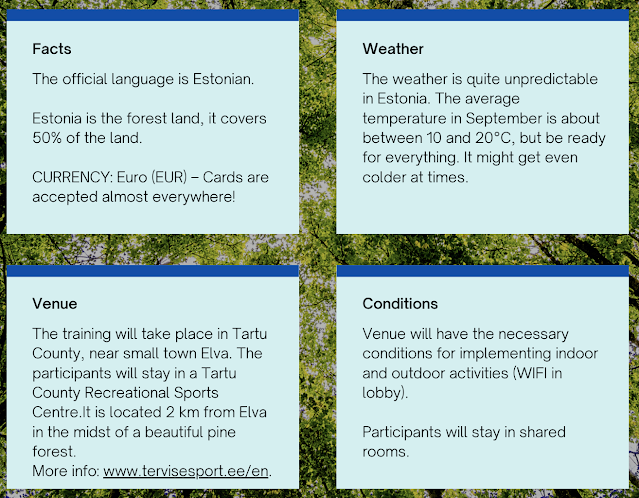 Facts

The official language is Estonian.

Estonia is the forest land, it covers 50% of the land.

CURRENCY: Euro (EUR) – Cards are accepted almost everywhere!

Weather

The weather is quite unpredictable in Estonia. The average temperature in September is about between 10 and 20°C, but be ready for everything. It might get even colder at times.

Venue

The training will take place in Tartu County, near small town Elva. The participants will stay in a Tartu County Recreational Sports Centre.It is located 2 km from Elva in the midst of a beautiful pine forest.
More info: www.tervisesport.ee/en.

Conditions

Venue will have the necessary conditions for implementing indoor and outdoor activities (WIFI in lobby).

Participants will stay in shared rooms.